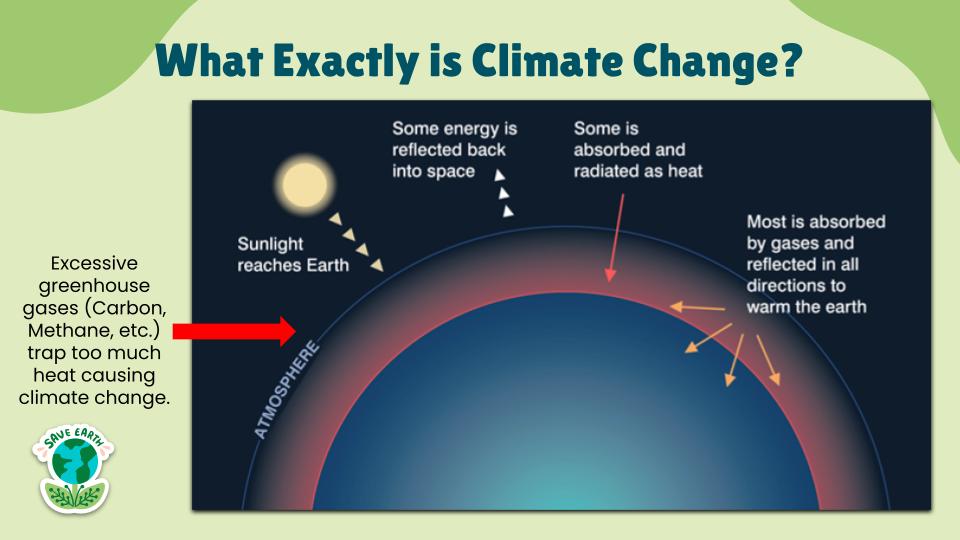 What Exactly is Climate Change?

Excessive greenhouse gases (Carbon, Methane, etc.) trap too much heat causing climate change.

SAVE EARTH

Sunlight reaches Earth

Some energy is reflected back into space

Some is absorbed and radiated as heat

Most is absorbed by gases and reflected in all directions to warm the earth

ATMOSPHERE